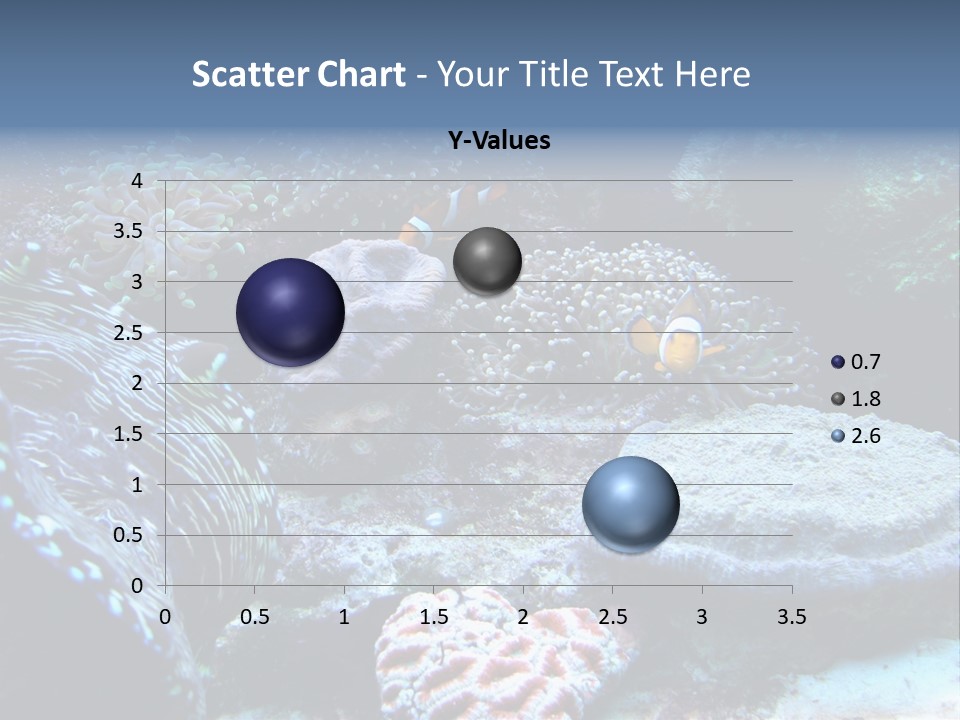 Scatter Chart - Your Title Text Here

Y-Values

4
3.5
3
2.5
2
1.5
1
0.5
0

0 0.5 1 1.5 2 2.5 3 3.5

0.7
1.8
2.6